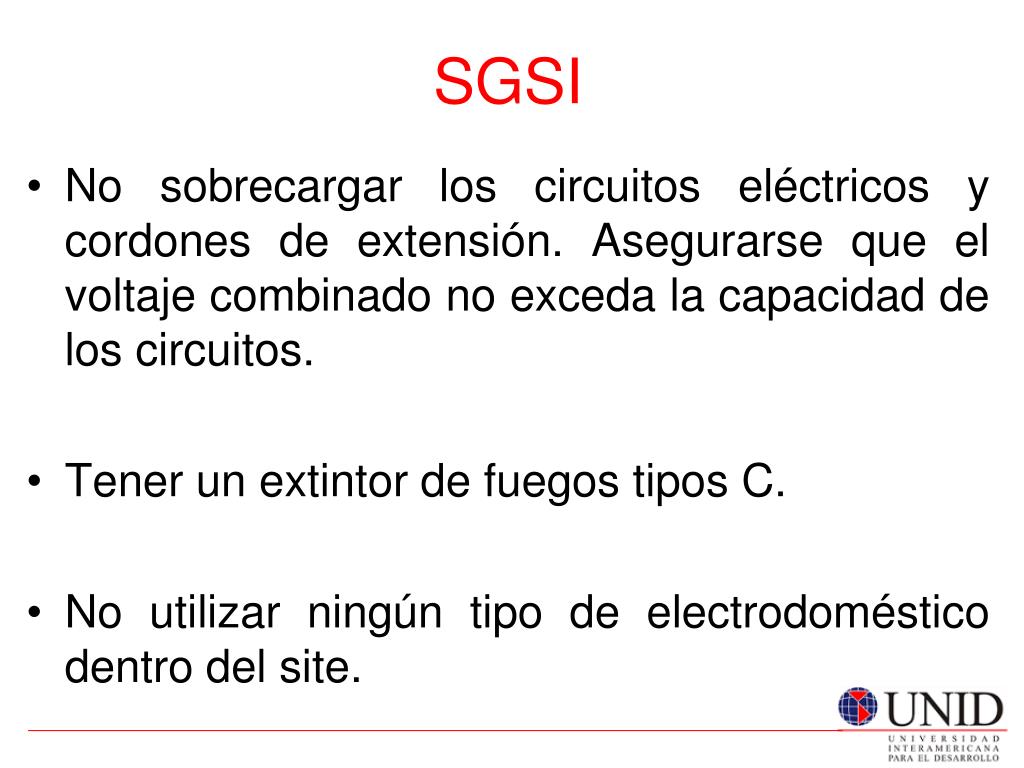 SGSI

• No sobrecargar los circuitos eléctricos y cordones de extensión. Asegurarse que el voltaje combinado no exceda la capacidad de los circuitos.

• Tener un extintor de fuegos tipos C.

• No utilizar ningún tipo de electrodoméstico dentro del site.

UNID
UNIVERSIDAD INTERAMERICANA PARA EL DESARROLLO